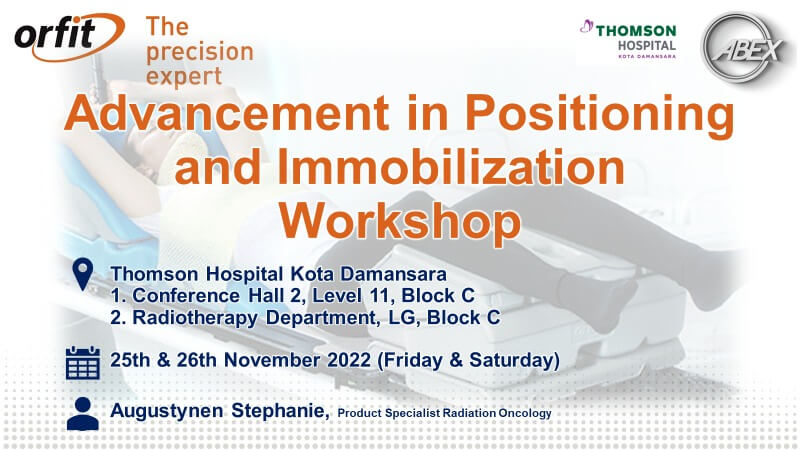 orfit The precision expert

THOMSON HOSPITAL KOTA DAMANSARA

ABEX

Advancement in Positioning and Immobilization Workshop

Thomson Hospital Kota Damansara
1. Conference Hall 2, Level 11, Block C
2. Radiotherapy Department, LG, Block C

25th & 26th November 2022 (Friday & Saturday)

Augustynen Stephanie, Product Specialist Radiation Oncology